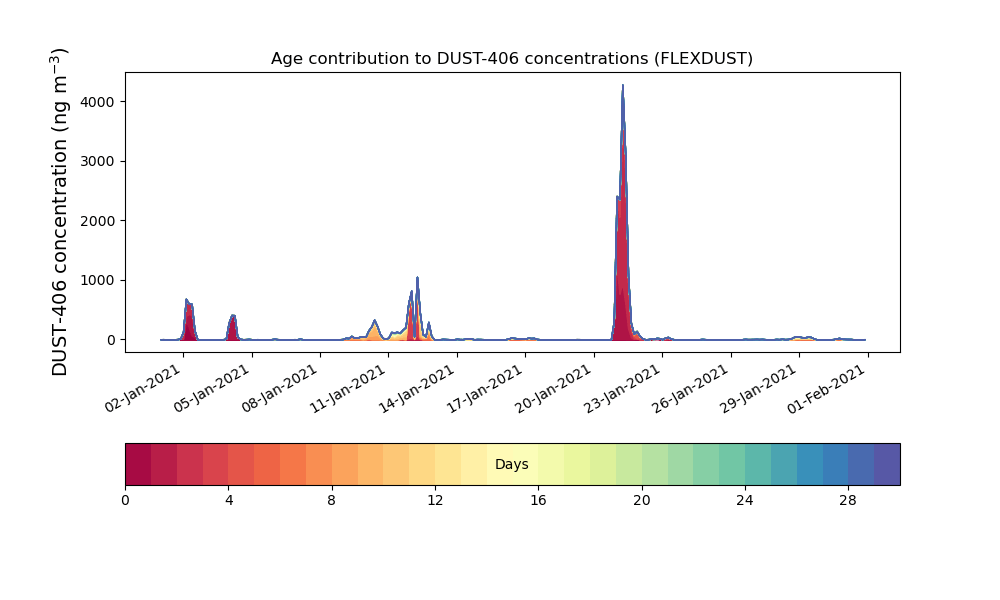 Age contribution to DUST-406 concentrations (FLEXDUST)

DUST-406 concentration (ng m$^{-3}$)

4000
3000
2000
1000
0

02-Jan-2021
05-Jan-2021
08-Jan-2021
11-Jan-2021
14-Jan-2021
17-Jan-2021
20-Jan-2021
23-Jan-2021
26-Jan-2021
29-Jan-2021
01-Feb-2021

Days

0
4
8
12
16
20
24
28